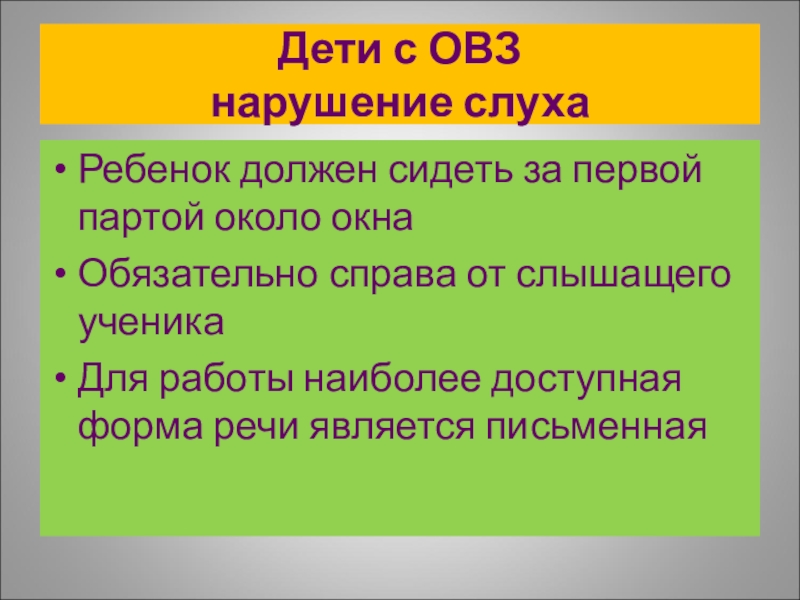 Дети с ОВЗ
нарушение слуха

• Ребенок должен сидеть за первой партой около окна

• Обязательно справа от слышащего ученика

• Для работы наиболее доступная форма речи является письменная